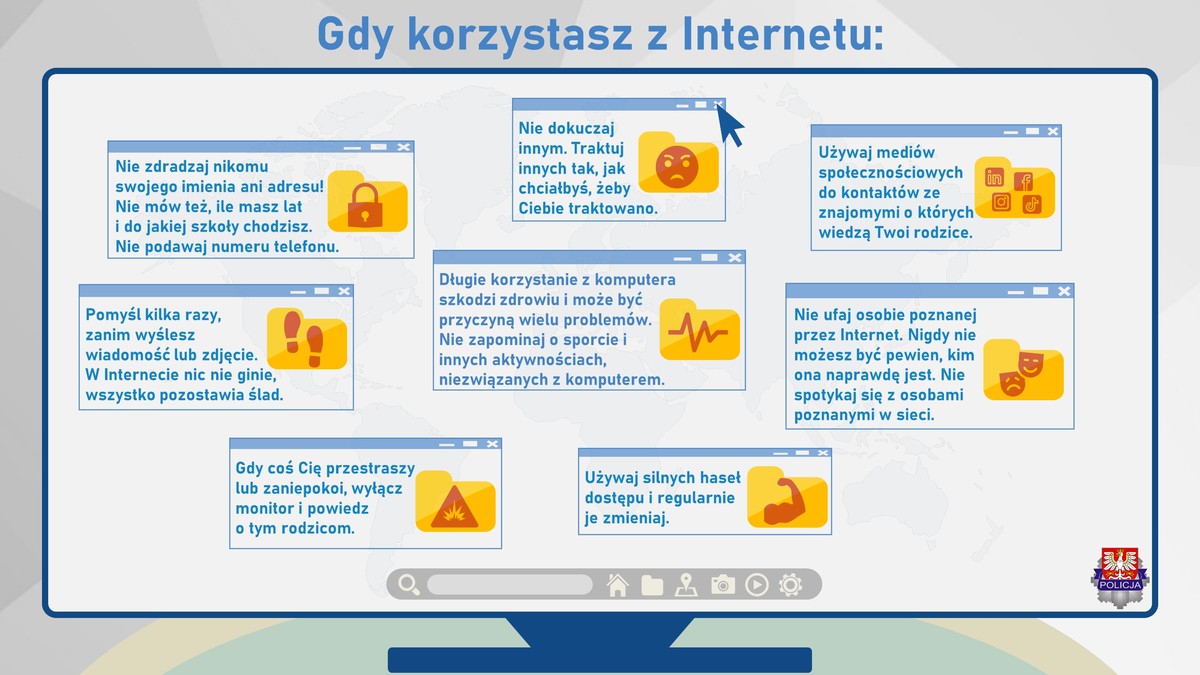 Gdy korzystasz z Internetu:

Nie zdradzaj nikomu swojego imienia ani adresu! Nie mów też, ile masz lat i do jakiej szkoły chodzisz. Nie podawaj numeru telefonu.

Nie dokuczaj innym. Traktuj innych tak, jak chciałbyś, żeby Ciebie traktowano.

Używaj mediów społecznościowych do kontaktów ze znajomymi o których wiedzą Twoi rodzice.

Pomyśl kilka razy, zanim wyślesz wiadomość lub zdjęcie. W Internecie nic nie ginie, wszystko pozostawia ślad.

Długie korzystanie z komputera szkodzi zdrowiu i może być przyczyną wielu problemów. Nie zapominaj o sporcie i innych aktywnościach, niezwiązanych z komputerem.

Nie ufaj osobie poznanej przez Internet. Nigdy nie możesz być pewien, kim ona naprawdę jest. Nie spotykaj się z osobami poznanymi w sieci.

Gdy coś Cię przestraszy lub zaniepokoi, wyłącz monitor i powiedz o tym rodzicom.

Używaj silnych haseł dostępu i regularnie je zmieniaj.

POLICJA